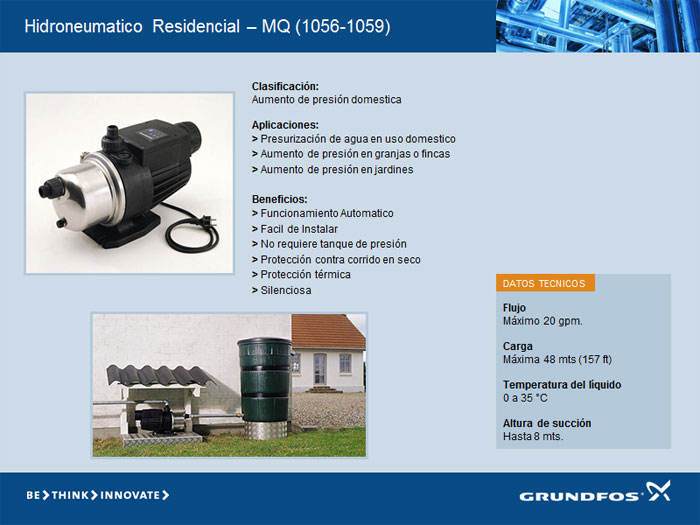 Hidroneumatico Residencial – MQ (1056-1059)

Clasificación:
Aumento de presión domestica

Aplicaciones:
> Presurización de agua en uso domestico
> Aumento de presión en granjas o fincas
> Aumento de presión en jardines

Beneficios:
> Funcionamiento Automatico
> Facil de Instalar
> No requiere tanque de presión
> Protección contra corrido en seco
> Protección térmica
> Silenciosa

DATOS TECNICOS

Flujo
Máximo 20 gpm.

Carga
Máxima 48 mts (157 ft)

Temperatura del líquido
0 a 35 °C

Altura de succión
Hasta 8 mts.

BE > THINK > INNOVATE >

GRUNDFOS